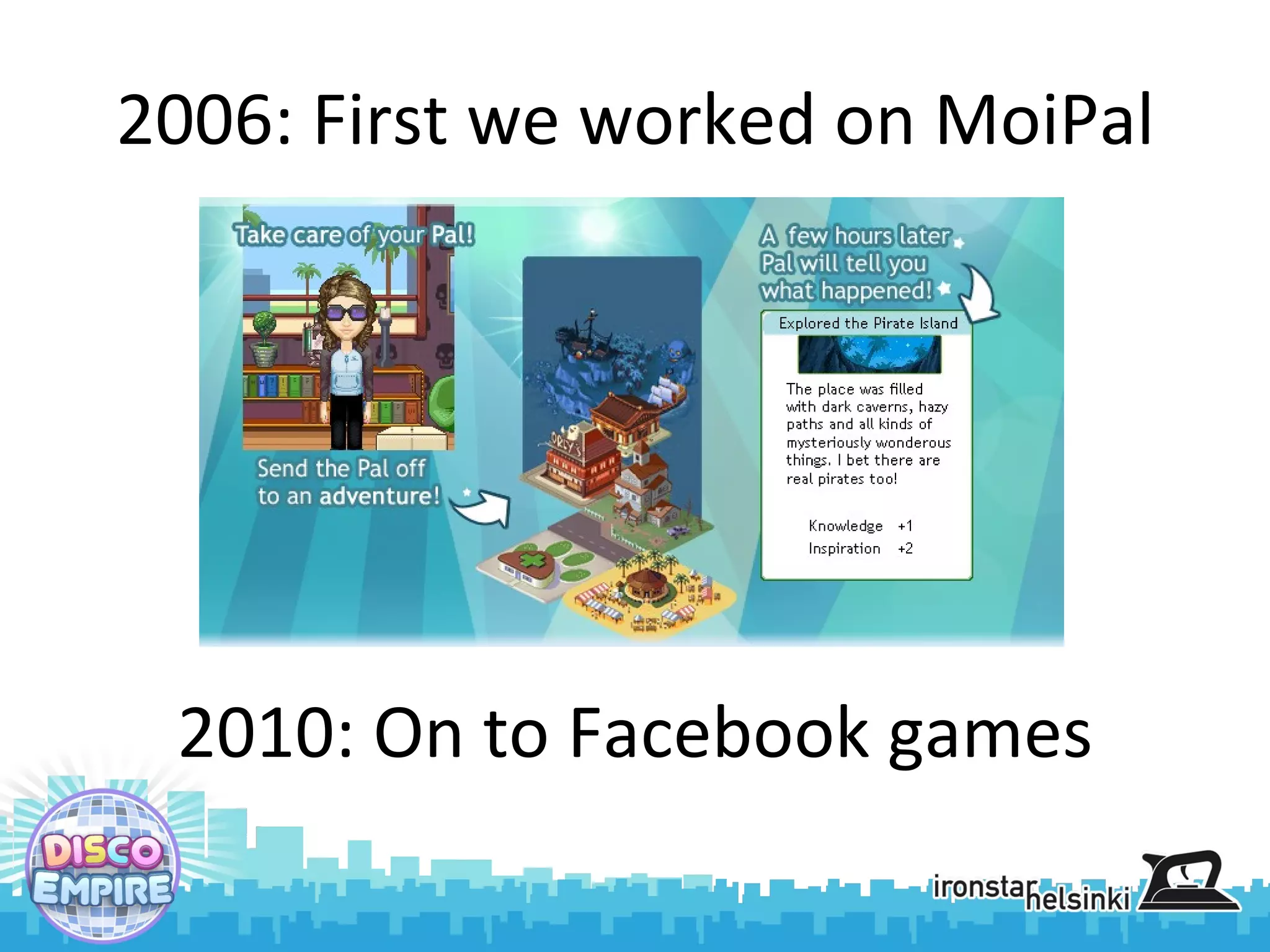 2006: First we worked on MoiPal

Take care of your Pal!

Send the Pal off to an adventure!

A few hours later Pal will tell you what happened!

Explored the Pirate Island

The place was filled with dark caverns, hazy paths and all kinds of mysteriously wonderous things. I bet there are real pirates too!

Knowledge +1
Inspiration +2

2010: On to Facebook games

DISCO EMPIRE

ironstar helsinki